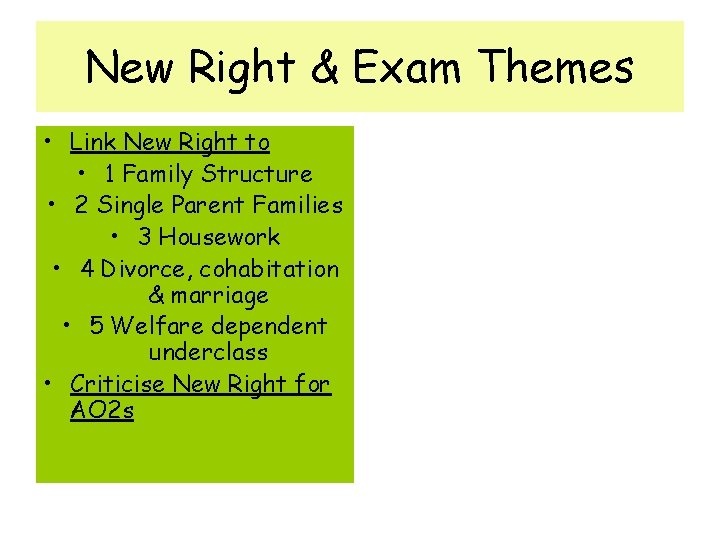 New Right & Exam Themes

• Link New Right to
  • 1 Family Structure
  • 2 Single Parent Families
  • 3 Housework
  • 4 Divorce, cohabitation & marriage
  • 5 Welfare dependent underclass
• Criticise New Right for AO2s